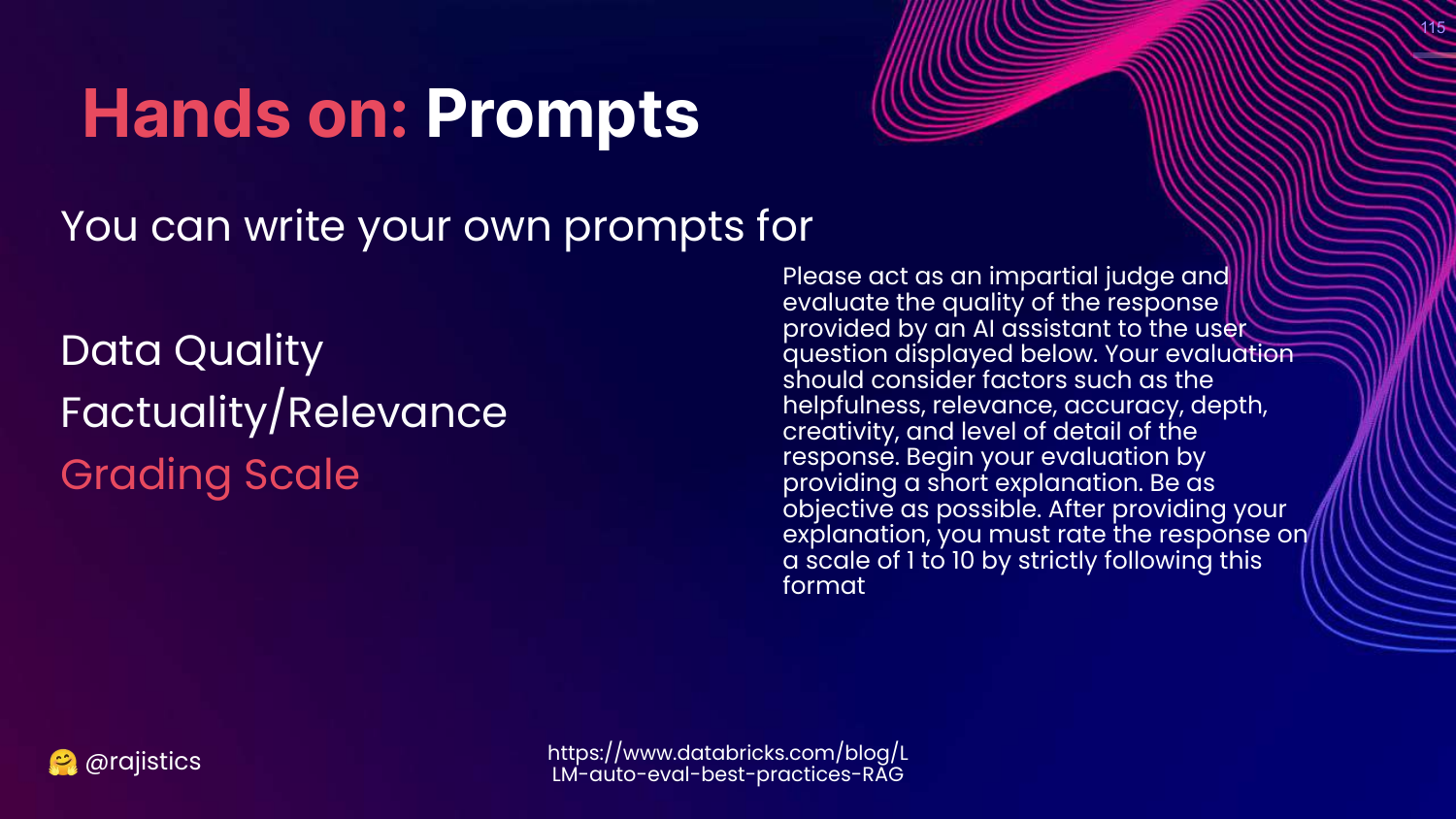 115

Hands on: Prompts

You can write your own prompts for

Data Quality
Factuality/Relevance
Grading Scale

Please act as an impartial judge and evaluate the quality of the response provided by an AI assistant to the user question displayed below. Your evaluation should consider factors such as the helpfulness, relevance, accuracy, depth, creativity, and level of detail of the response. Begin your evaluation by providing a short explanation. Be as objective as possible. After providing your explanation, you must rate the response on a scale of 1 to 10 by strictly following this format

🤗 @rajistics

https://www.databricks.com/blog/LLM-auto-eval-best-practices-RAG